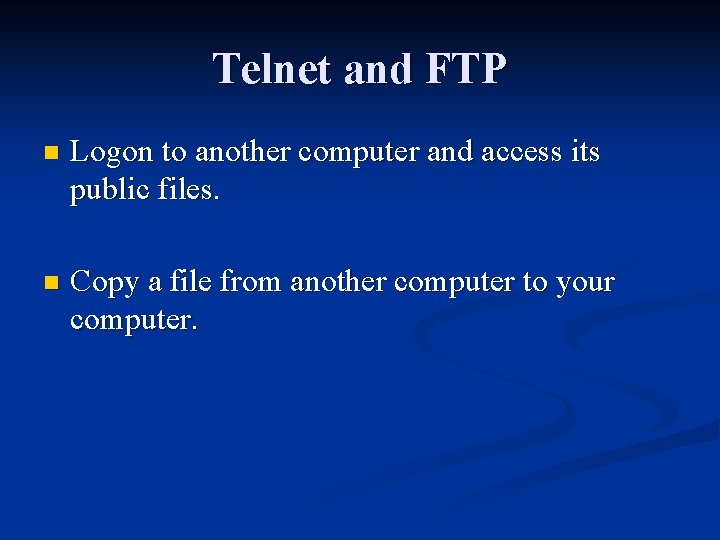 Telnet and FTP

Logon to another computer and access its public files.

Copy a file from another computer to your computer.